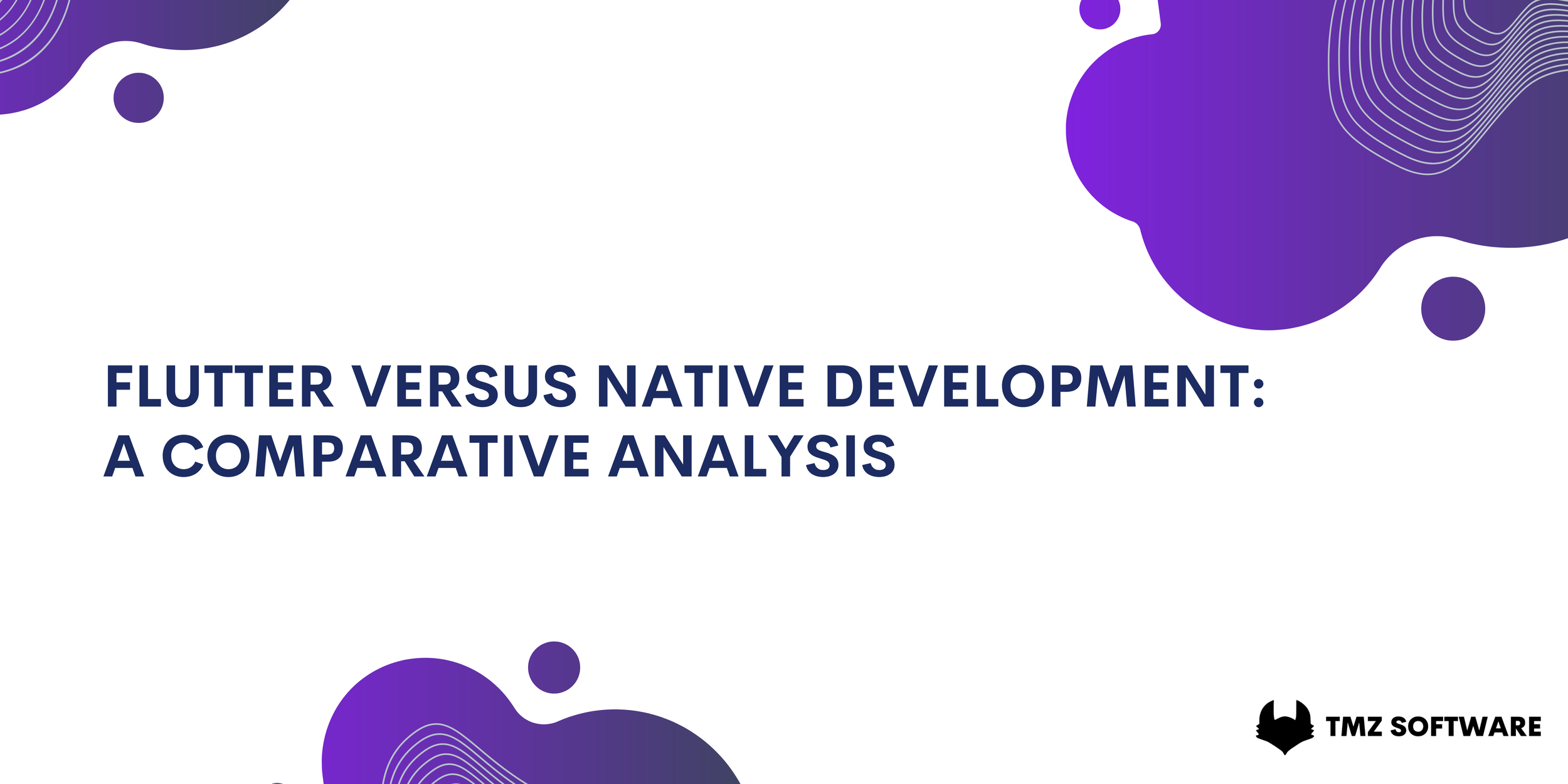 FLUTTER VERSUS NATIVE DEVELOPMENT: A COMPARATIVE ANALYSIS

TMZ SOFTWARE